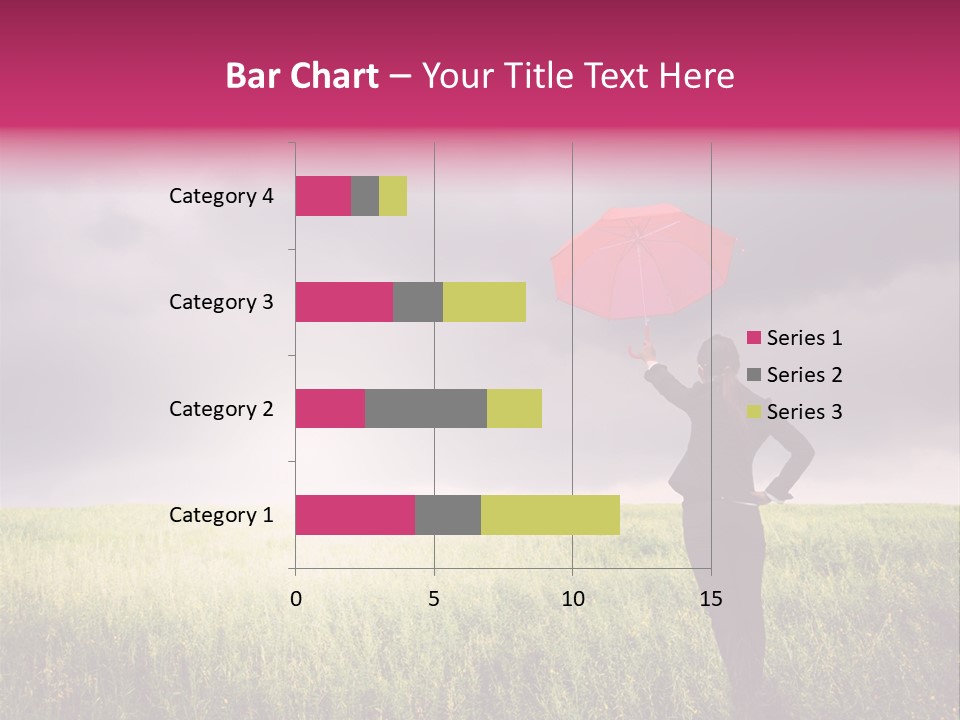 Bar Chart – Your Title Text Here

Category 4
Category 3
Category 2
Category 1

0
5
10
15

Series 1
Series 2
Series 3